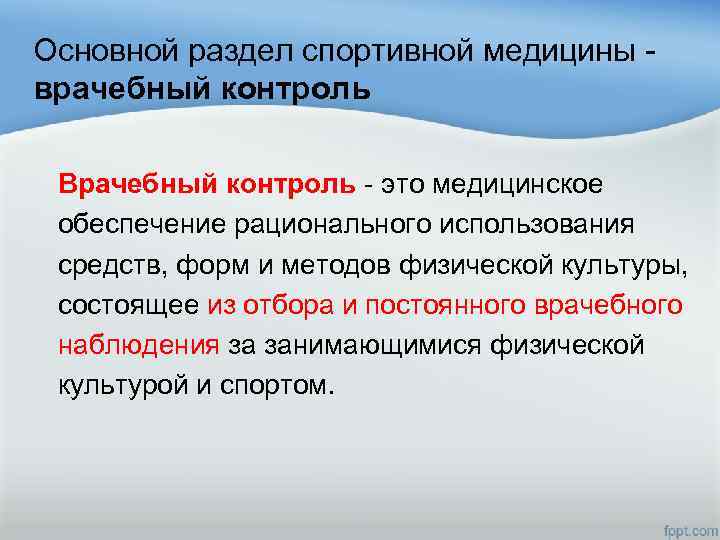 Основной раздел спортивной медицины - врачебный контроль

Врачебный контроль - это медицинское обеспечение рационального использования средств, форм и методов физической культуры, состоящее из отбора и постоянного врачебного наблюдения за занимающимися физической культурой и спортом.

fppt.com